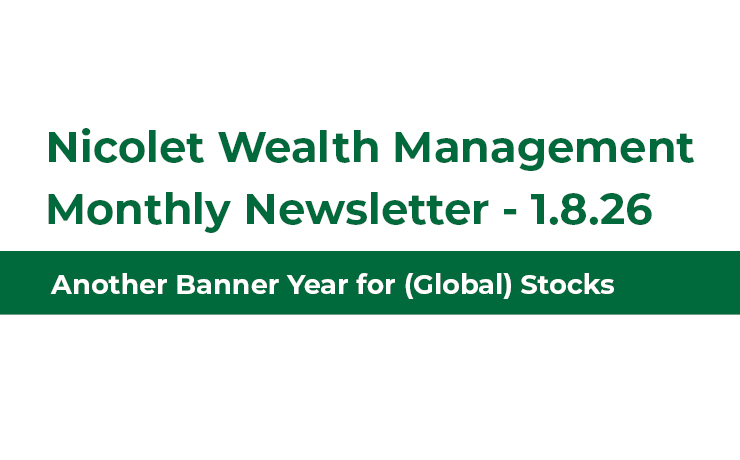 Nicolet Wealth Management Monthly Newsletter - 1.8.26

Another Banner Year for (Global) Stocks